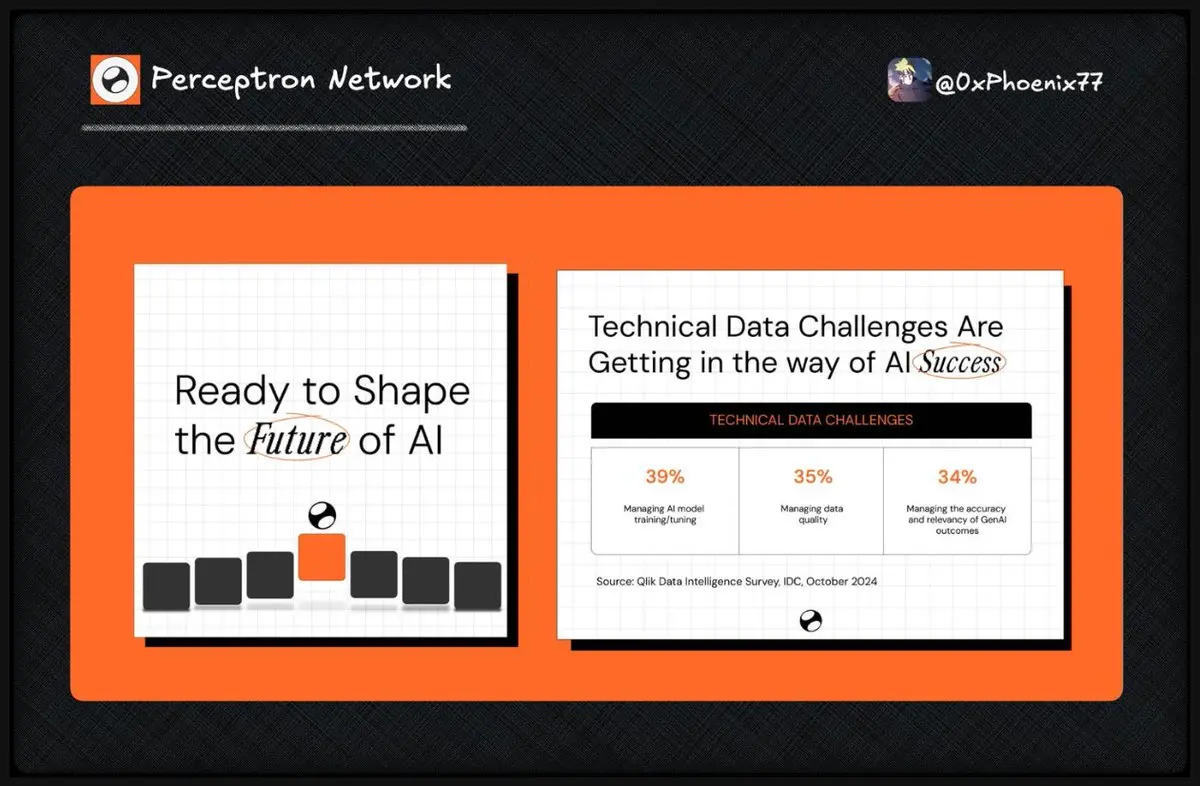 Perceptron Network

@0xPhoenix77

Ready to Shape the Future of AI

Technical Data Challenges Are Getting in the way of AI Success

TECHNICAL DATA CHALLENGES

| 39% | 35% | 34% |
|---|---|---|
| Managing AI model training/tuning | Managing data quality | Managing the accuracy and relevancy of GenAI outcomes |

Source: Qlik Data Intelligence Survey, IDC, October 2024